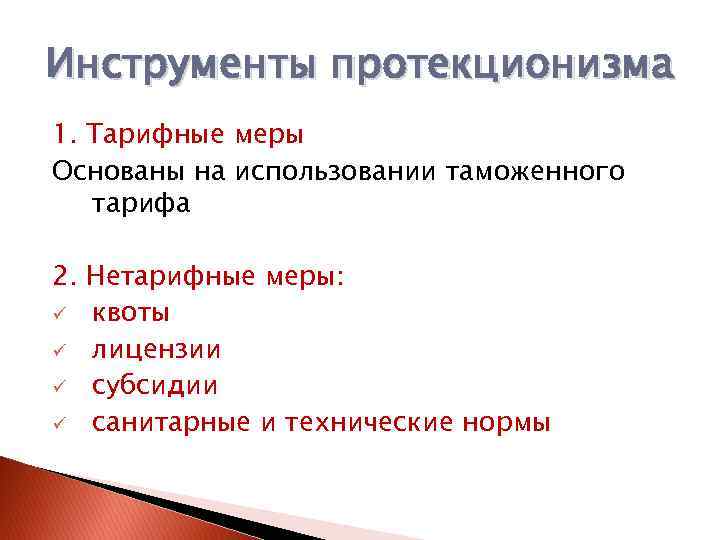 Инструменты протекционизма

1. Тарифные меры

Основаны на использовании таможенного тарифа

2. Нетарифные меры:

✓ квоты
✓ лицензии
✓ субсидии
✓ санитарные и технические нормы